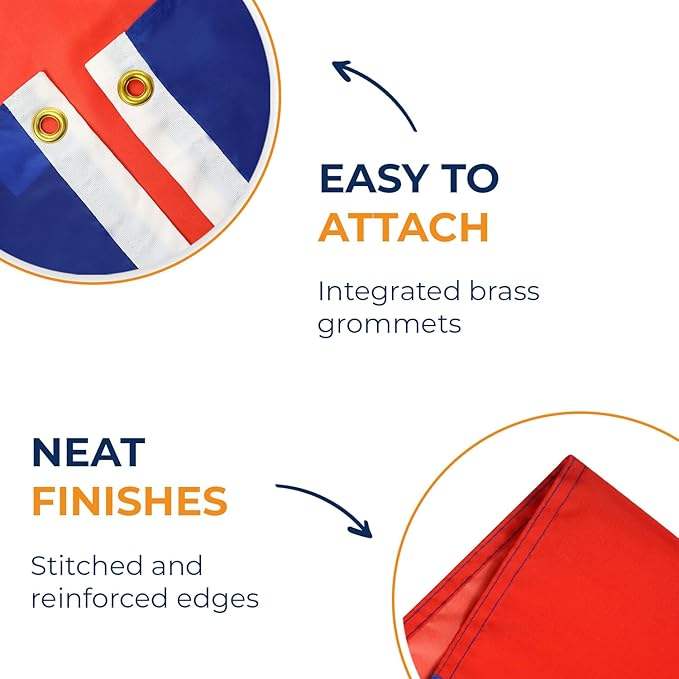 EASY TO
ATTACH

Integrated brass grommets

NEAT
FINISHES

Stitched and reinforced edges